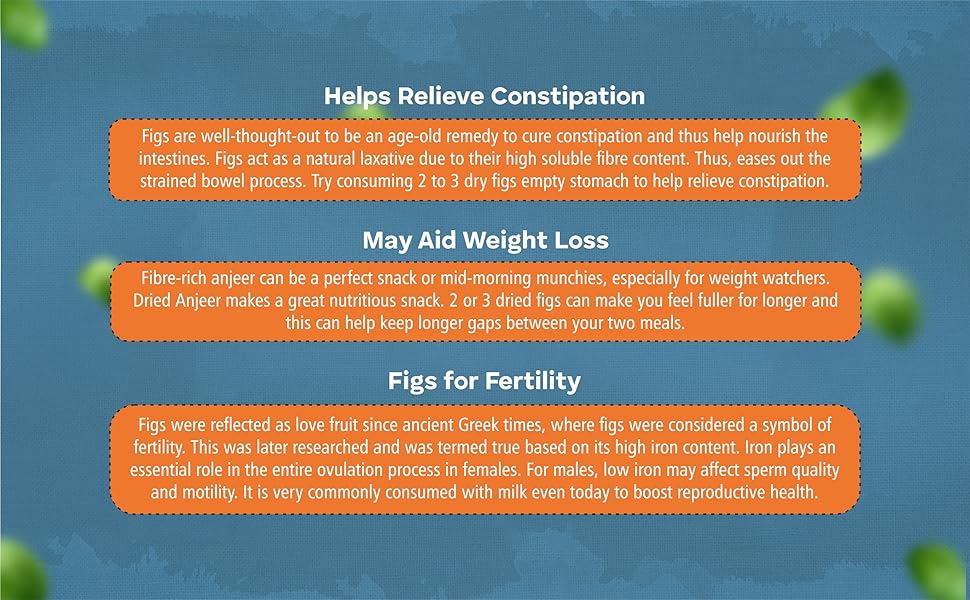 Helps Relieve Constipation

Figs are well-thought-out to be an age-old remedy to cure constipation and thus help nourish the intestines. Figs act as a natural laxative due to their high soluble fibre content. Thus, eases out the strained bowel process. Try consuming 2 to 3 dry figs empty stomach to help relieve constipation.

May Aid Weight Loss

Fibre-rich anjeer can be a perfect snack or mid-morning munchies, especially for weight watchers. Dried Anjeer makes a great nutritious snack. 2 or 3 dried figs can make you feel fuller for longer and this can help keep longer gaps between your two meals.

Figs for Fertility

Figs were reflected as love fruit since ancient Greek times, where figs were considered a symbol of fertility. This was later researched and was termed true based on its high iron content. Iron plays an essential role in the entire ovulation process in females. For males, low iron may affect sperm quality and motility. It is very commonly consumed with milk even today to boost reproductive health.